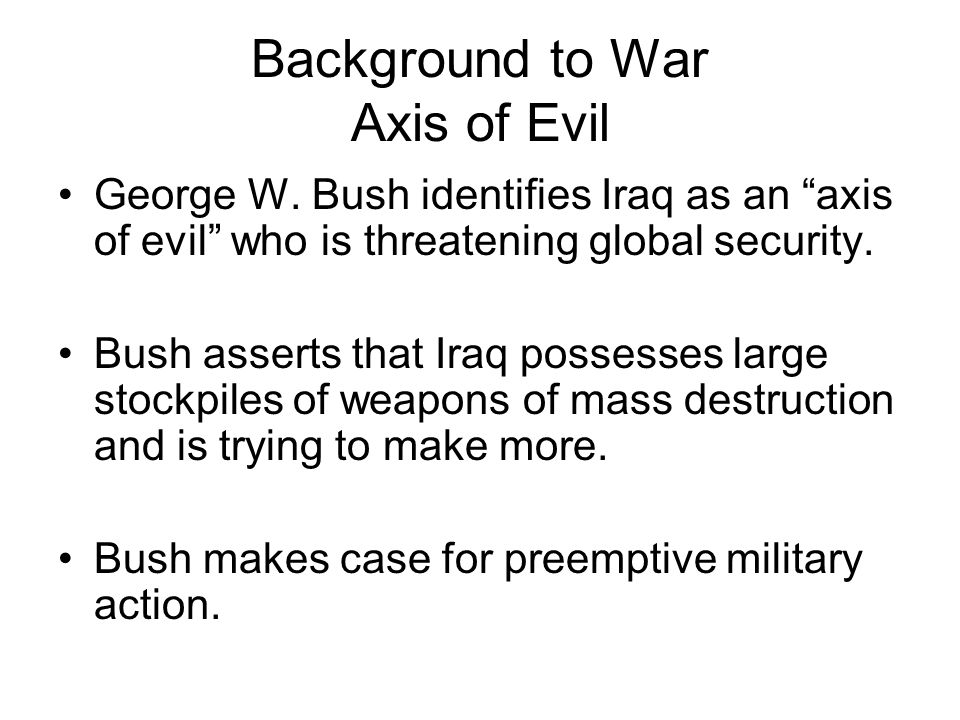 Background to War
Axis of Evil

• George W. Bush identifies Iraq as an “axis of evil” who is threatening global security.

• Bush asserts that Iraq possesses large stockpiles of weapons of mass destruction and is trying to make more.

• Bush makes case for preemptive military action.